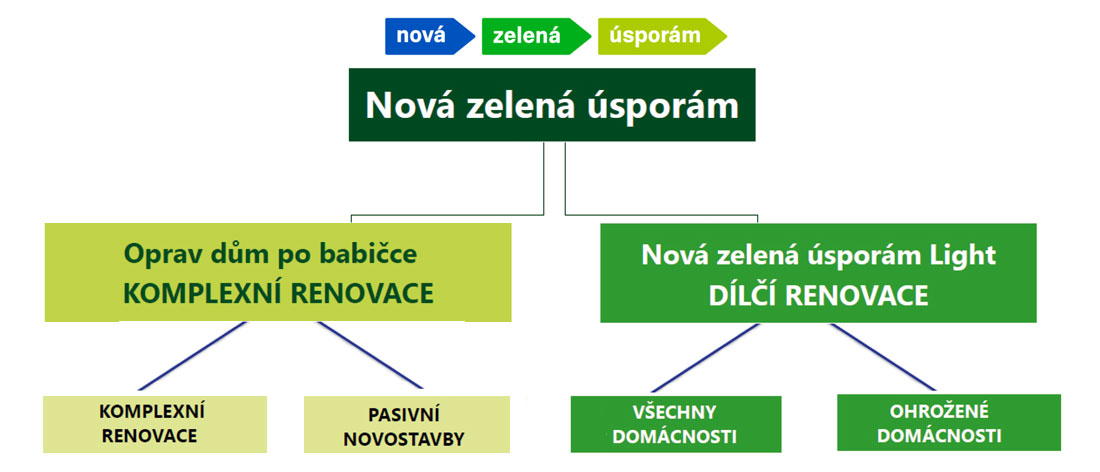 nová zelená úsporám

Nová zelená úsporám

Oprav dům po babičce
KOMPLEXNÍ RENOVACE

Nová zelená úsporám Light
DÍLČÍ RENOVACE

KOMPLEXNÍ RENOVACE

PASIVNÍ NOVOSTAVBY

VŠECHNY DOMÁCNOSTI

OHROŽENÉ DOMÁCNOSTI